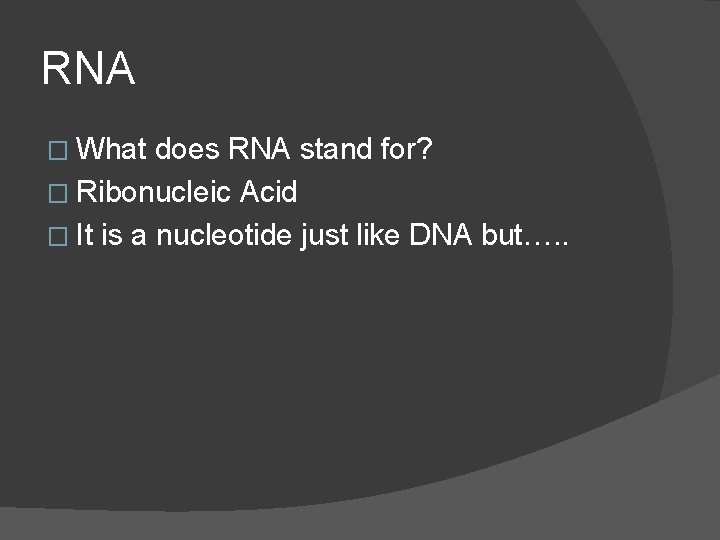 RNA

□ What does RNA stand for?
□ Ribonucleic Acid
□ It is a nucleotide just like DNA but…..